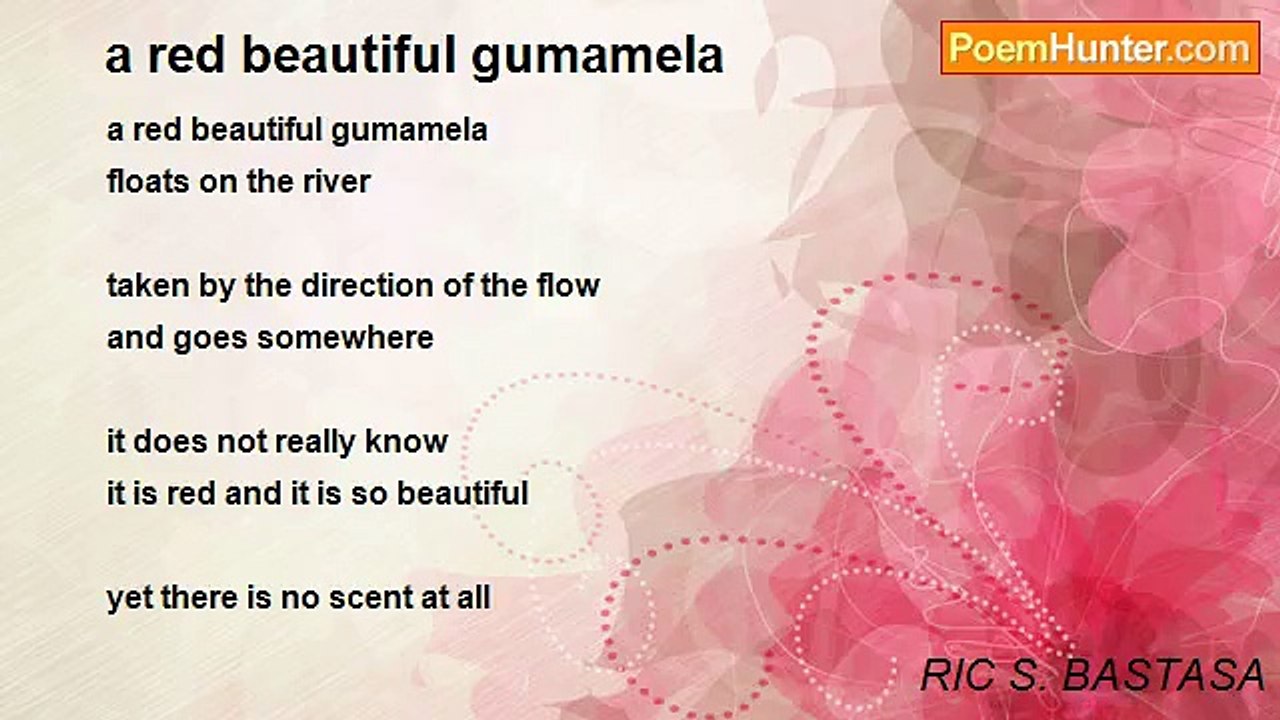 a red beautiful gumamela

PoemHunter.com

a red beautiful gumamela
floats on the river

taken by the direction of the flow
and goes somewhere

it does not really know
it is red and it is so beautiful

yet there is no scent at all

RIC S. BASTASA